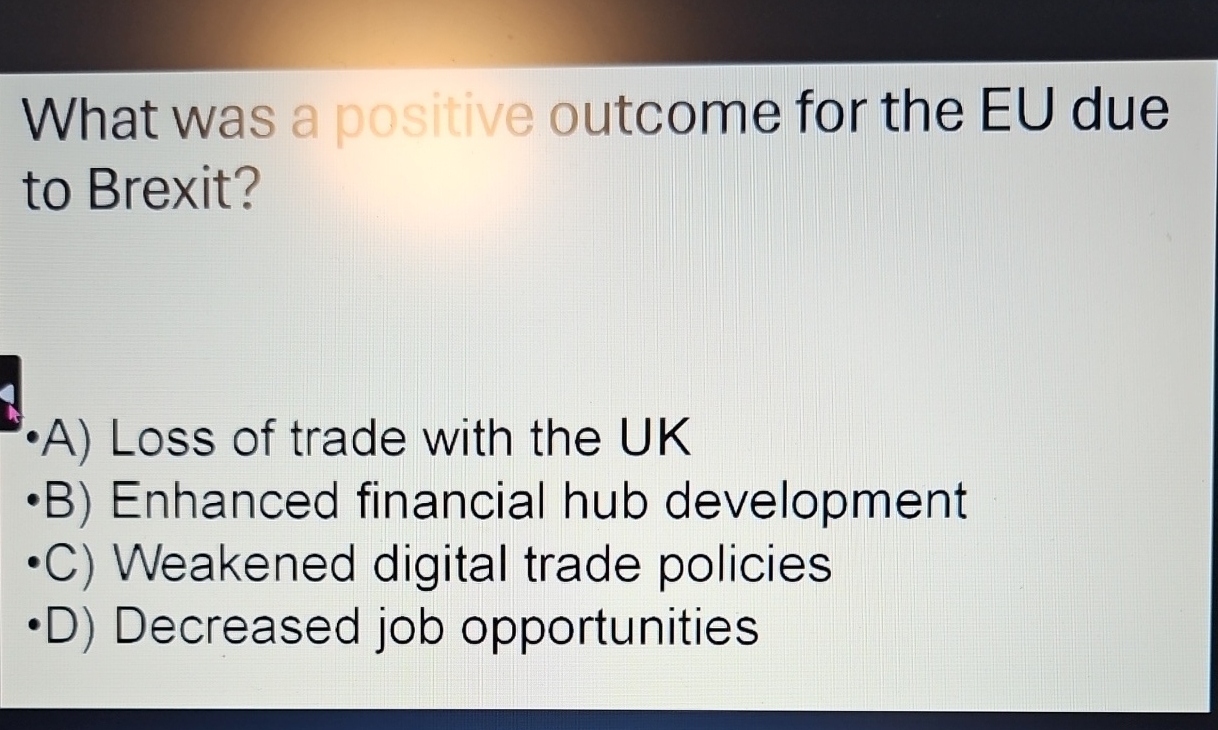 What was a positive outcome for the EU due to Brexit?

•A) Loss of trade with the UK
•B) Enhanced financial hub development
•C) Weakened digital trade policies
•D) Decreased job opportunities